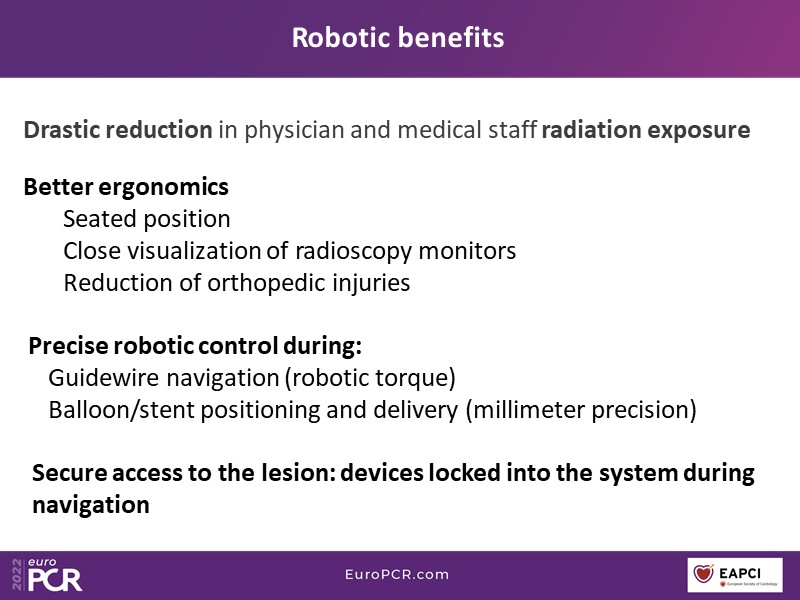 Robotic benefits

Drastic reduction in physician and medical staff radiation exposure

Better ergonomics
Seated position
Close visualization of radioscopy monitors
Reduction of orthopedic injuries

Precise robotic control during:
Guidewire navigation (robotic torque)
Balloon/stent positioning and delivery (millimeter precision)

Secure access to the lesion: devices locked into the system during navigation

2022 euro PCR

EuroPCR.com

EAPCI
European Society of Cardiology